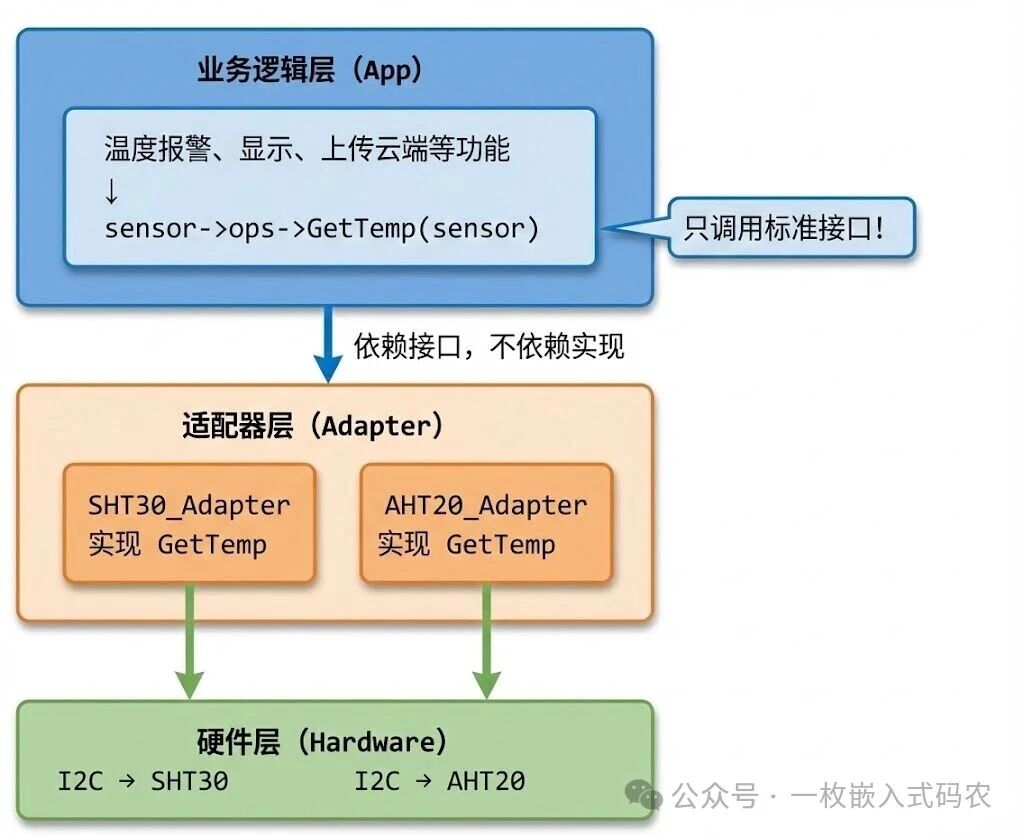 业务逻辑层（App）

温度报警、显示、上传云端等功能
↓
sensor->ops->GetTemp(sensor)

只调用标准接口！

依赖接口，不依赖实现

适配器层（Adapter）

SHT30_Adapter
实现 GetTemp

AHT20_Adapter
实现 GetTemp

硬件层（Hardware）

I2C → SHT30

I2C → AHT20

公众号 · 一枚嵌入式码农